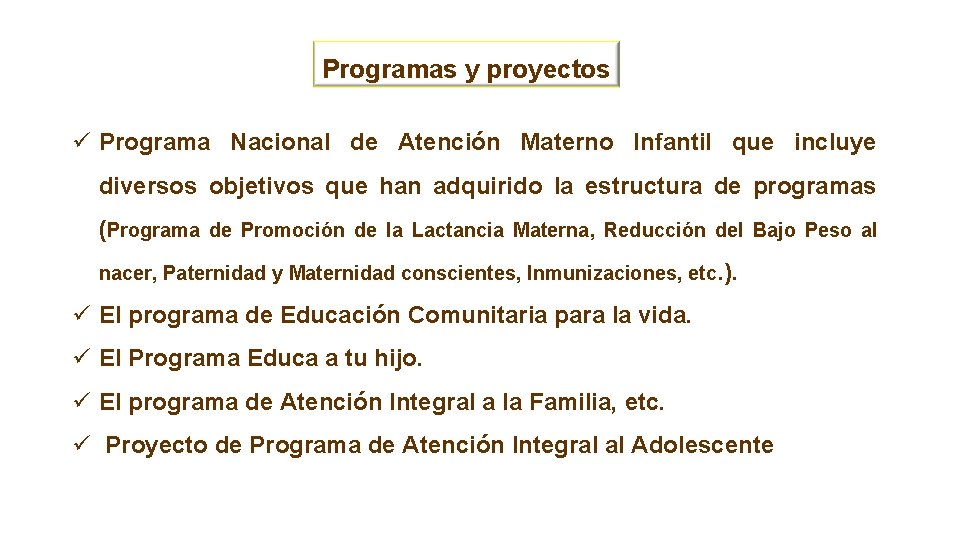 Programas y proyectos

✓ Programa Nacional de Atención Materno Infantil que incluye diversos objetivos que han adquirido la estructura de programas (Programa de Promoción de la Lactancia Materna, Reducción del Bajo Peso al nacer, Paternidad y Maternidad conscientes, Inmunizaciones, etc.).

✓ El programa de Educación Comunitaria para la vida.

✓ El Programa Educa a tu hijo.

✓ El programa de Atención Integral a la Familia, etc.

✓ Proyecto de Programa de Atención Integral al Adolescente